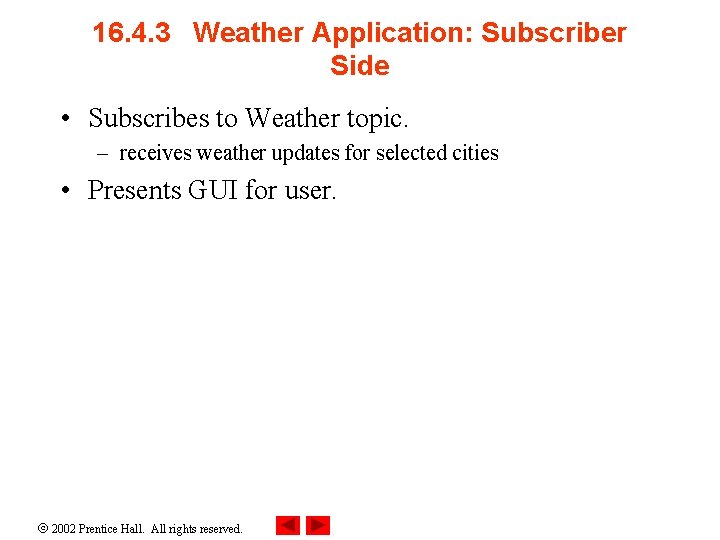 16.4.3 Weather Application: Subscriber Side

• Subscribes to Weather topic.
– receives weather updates for selected cities

• Presents GUI for user.

© 2002 Prentice Hall. All rights reserved.